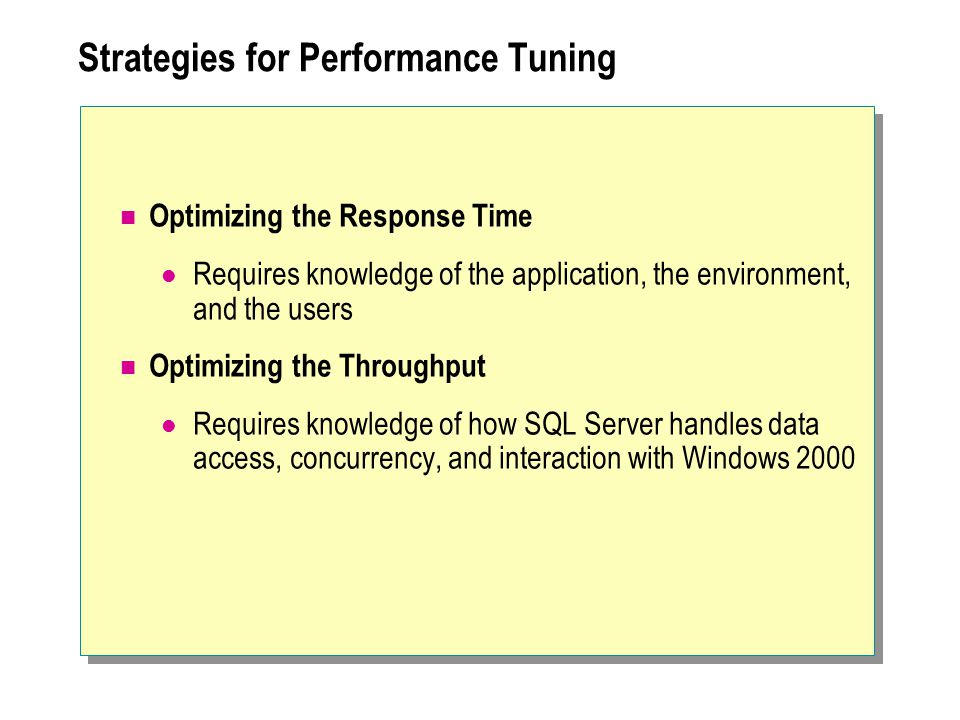 Strategies for Performance Tuning

Optimizing the Response Time

Requires knowledge of the application, the environment, and the users

Optimizing the Throughput

Requires knowledge of how SQL Server handles data access, concurrency, and interaction with Windows 2000